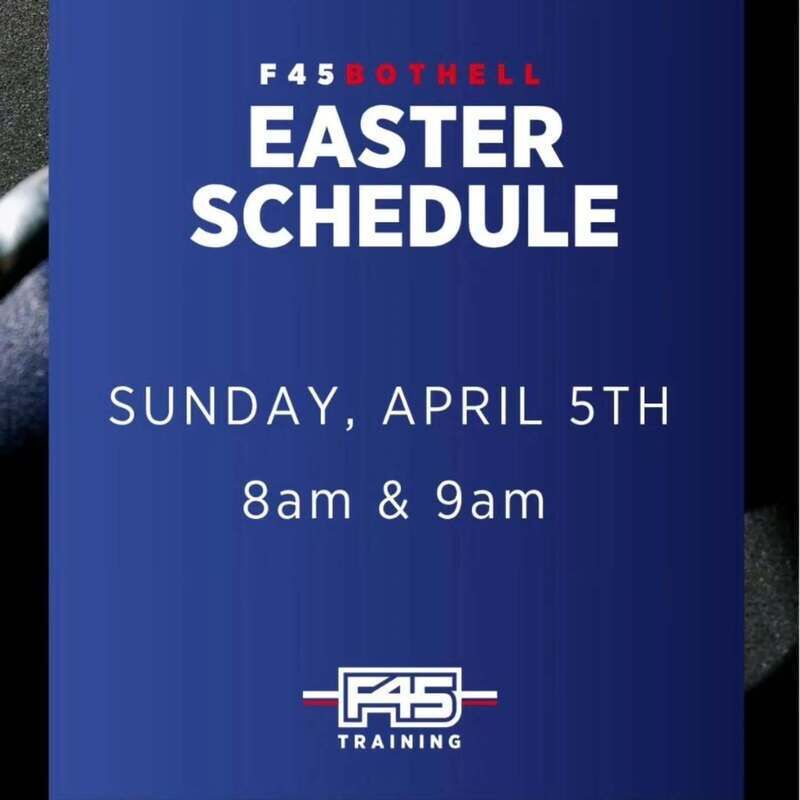 F45BOTHELL
EASTER SCHEDULE

SUNDAY, APRIL 5TH

8am & 9am

F45
TRAINING